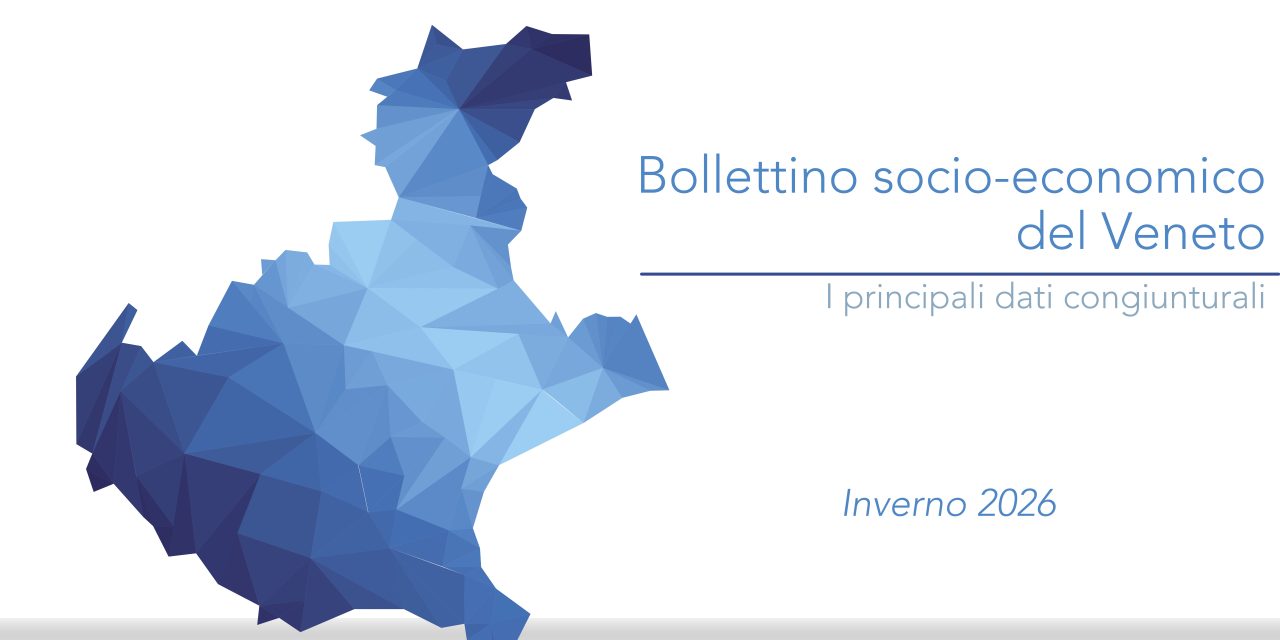 Bollettino socio-economico del Veneto

I principali dati congiunturali

Inverno 2026